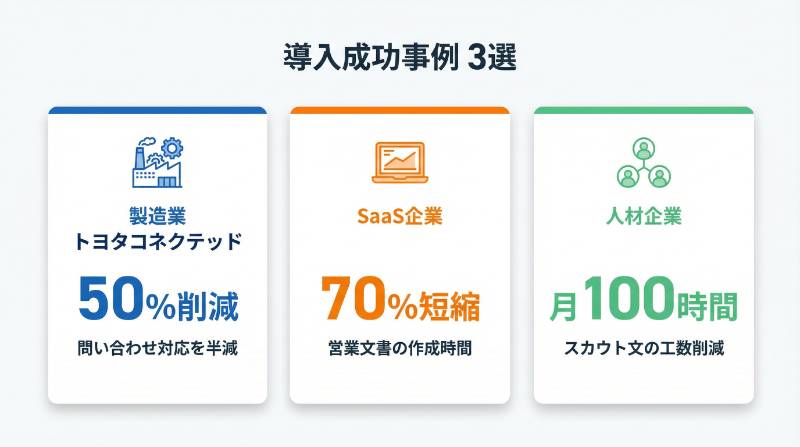 導入成功事例 3選

製造業
トヨタコネクテッド

50%削減

問い合わせ対応を半減

SaaS企業

70%短縮

営業文書の作成時間

人材企業

月100時間

スカウト文の工数削減